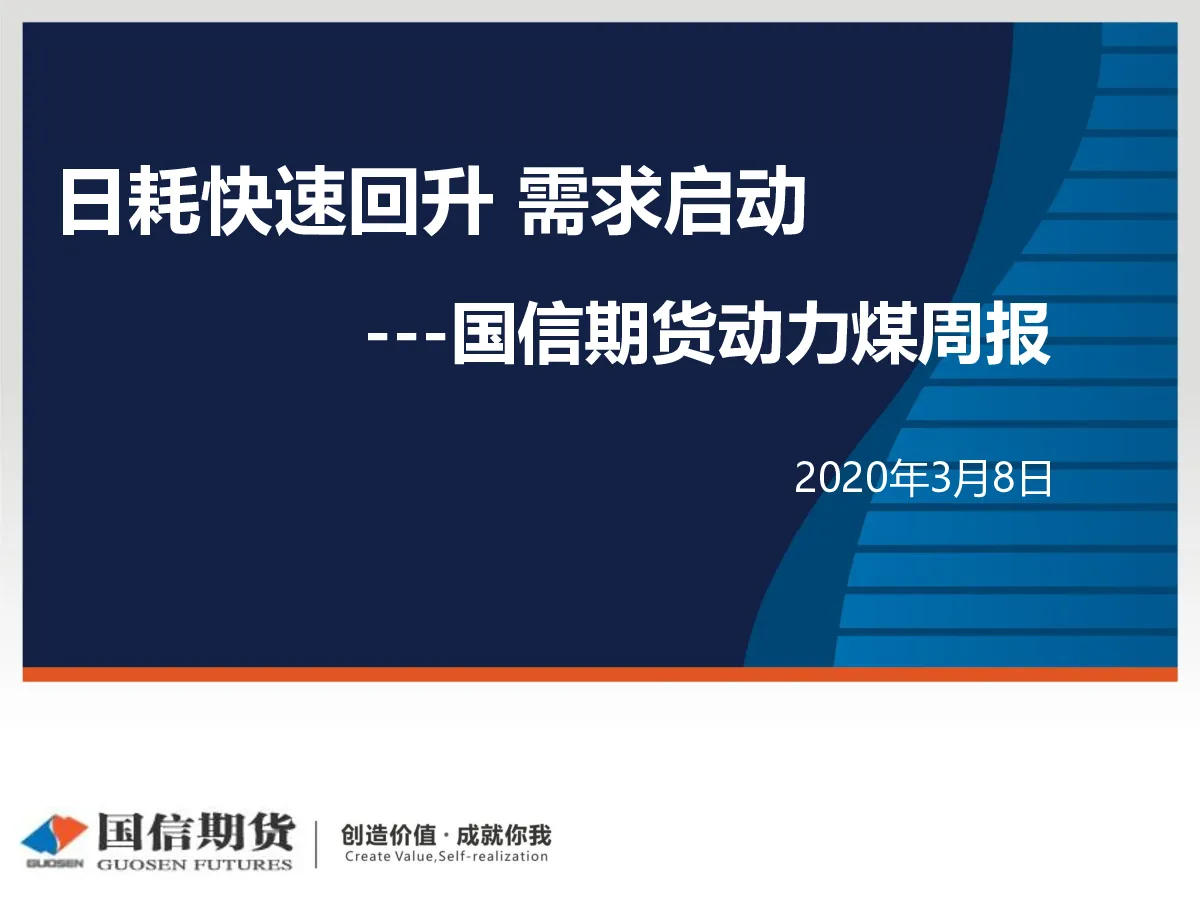 日耗快速回升 需求启动

---国信期货动力煤周报

2020年3月8日

GUOSEN 国信期货 GUOSEN FUTURES

创造价值 · 成就你我
Create Value,Self-realization